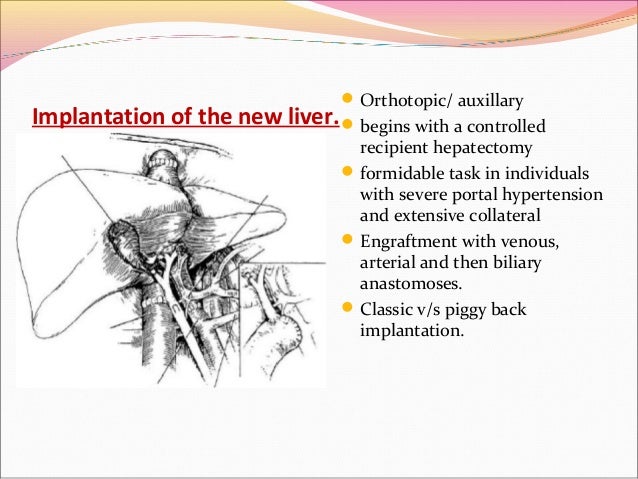 Implantation of the new liver.

- Orthotopic/ auxillary
- begins with a controlled recipient hepatectomy
- formidable task in individuals with severe portal hypertension and extensive collateral
- Engraftment with venous, arterial and then biliary anastomoses.
- Classic v/s piggy back implantation.